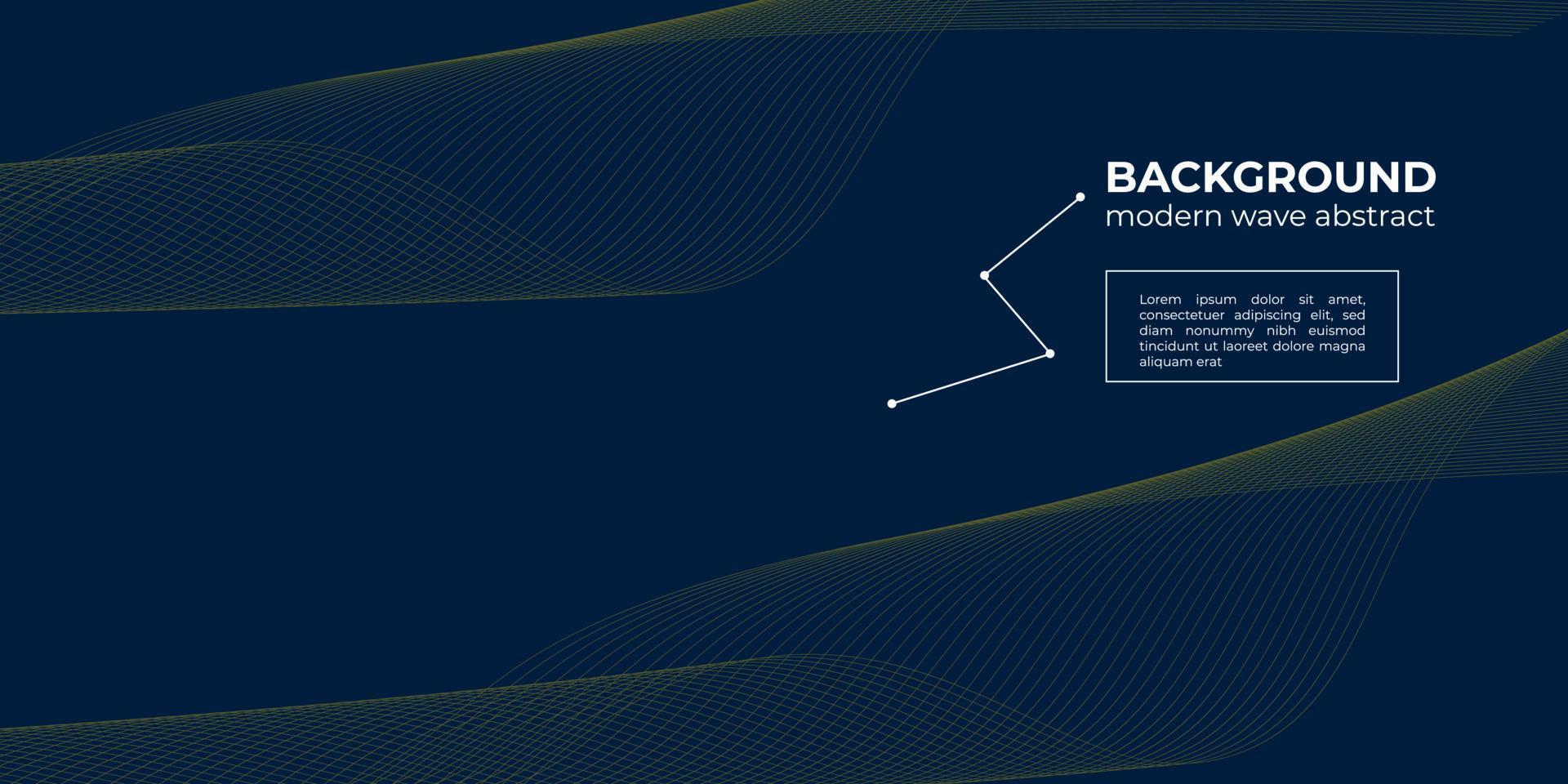 BACKGROUND
modern wave abstract

Lorem ipsum dolor sit amet, consectetuer adipiscing elit, sed diam nonummy nibh euismod tincidunt ut laoreet dolore magna aliquam erat